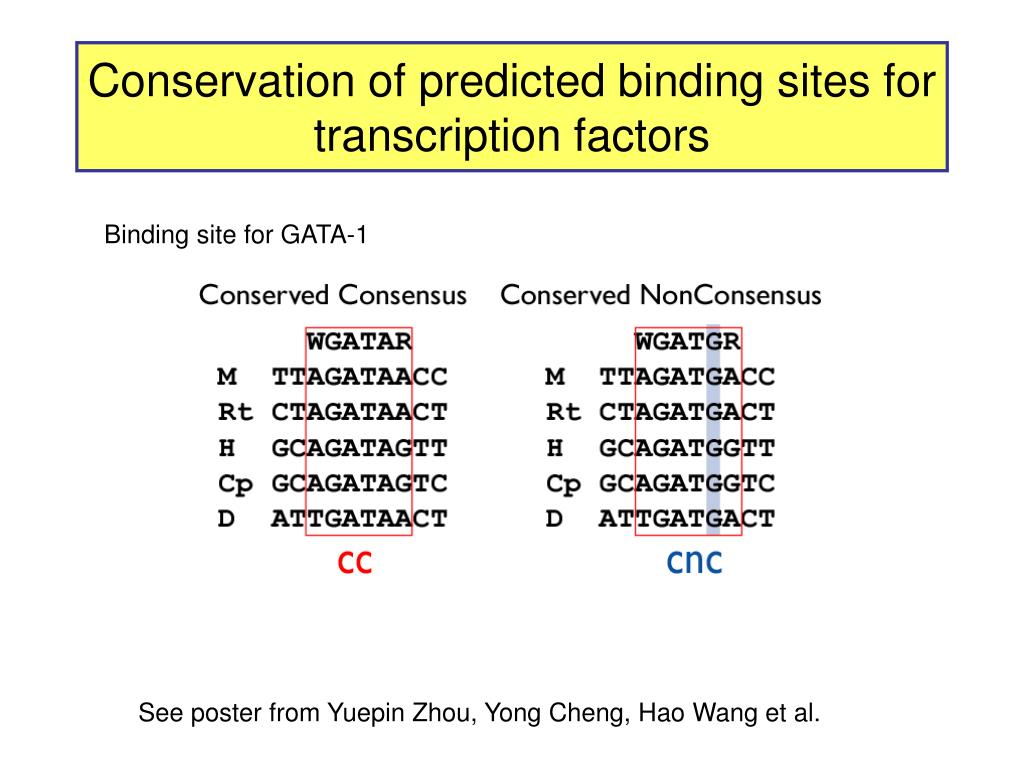 Conservation of predicted binding sites for transcription factors

Binding site for GATA-1

Conserved Consensus

WGATAR
M TTAGATAACC
Rt CTAGATAACT
H GCAGATAGTT
Cp GCAGATAGTC
D ATTGATAACT

cc

Conserved NonConsensus

WGATGR
M TTAGATGACC
Rt CTAGATGACT
H GCAGATGGTT
Cp GCAGATGGTC
D ATTGATGACT

cnc

See poster from Yuepin Zhou, Yong Cheng, Hao Wang et al.